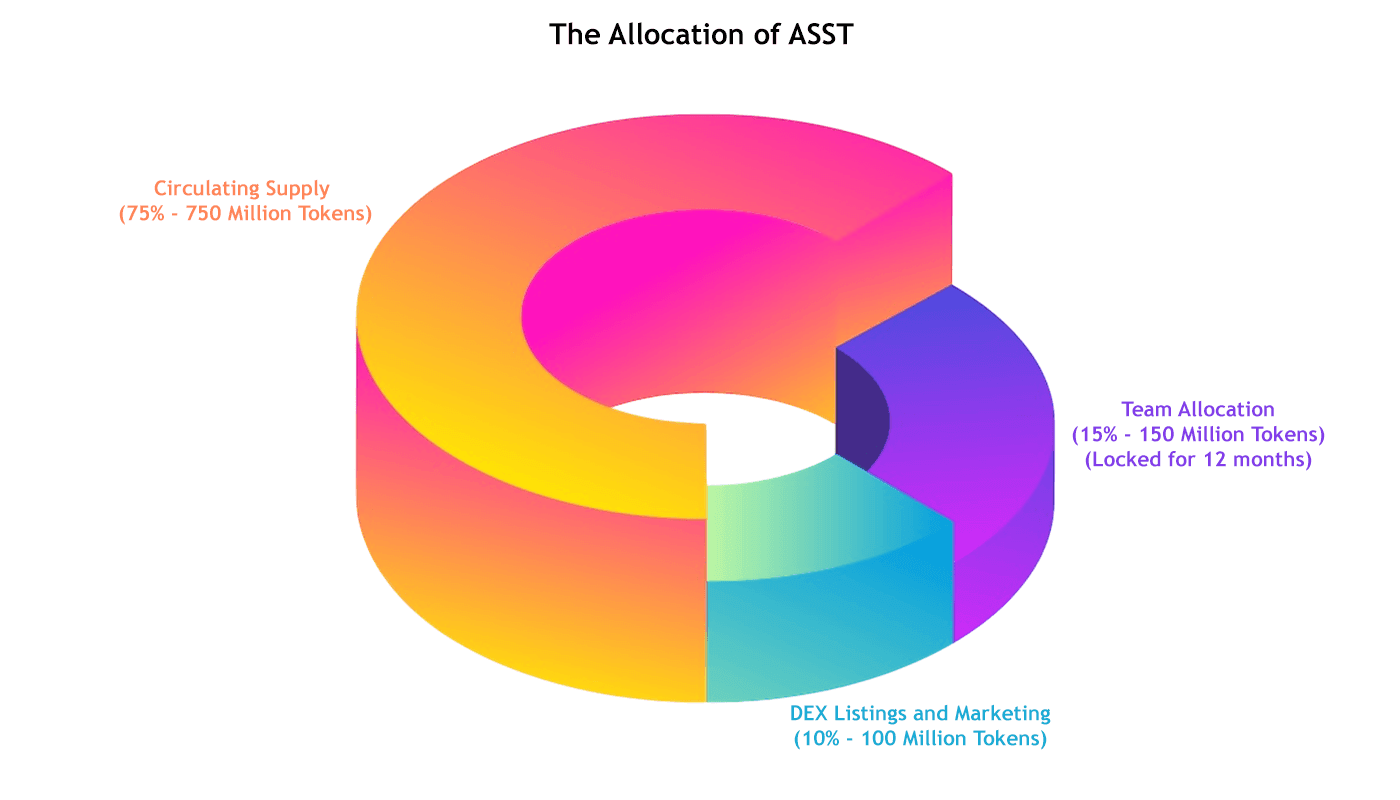 The Allocation of ASST

Circulating Supply
(75% - 750 Million Tokens)

Team Allocation
(15% - 150 Million Tokens)
(Locked for 12 months)

DEX Listings and Marketing
(10% - 100 Million Tokens)